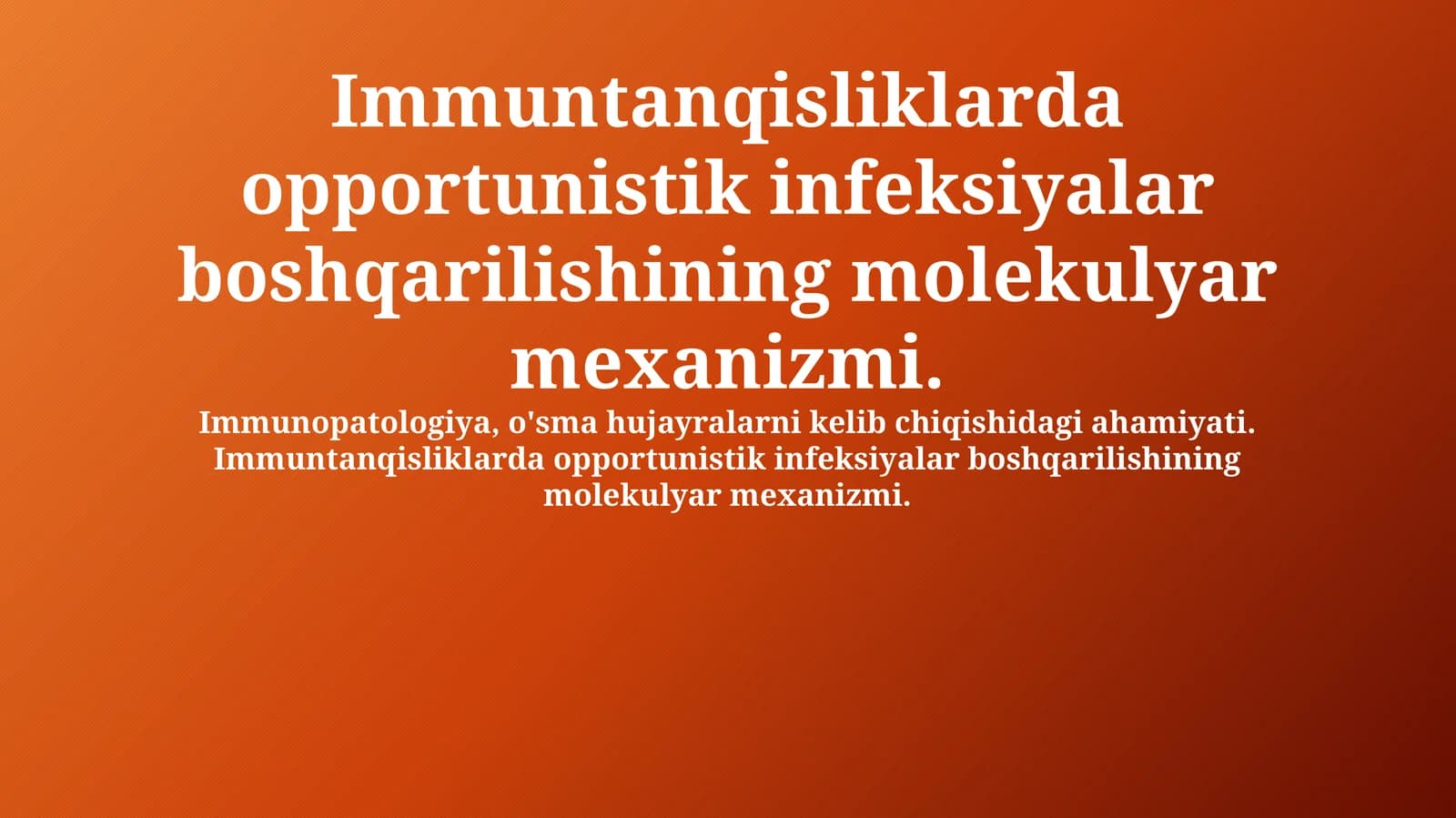 Immuntanqisliklarda opportunistik infeksiyalar boshqarilishining molekulyar mexanizmi.

Immunopatologiya, o'sma hujayralarni kelib chiqishidagi ahamiyati. Immuntanqisliklarda opportunistik infeksiyalar boshqarilishining molekulyar mexanizmi.